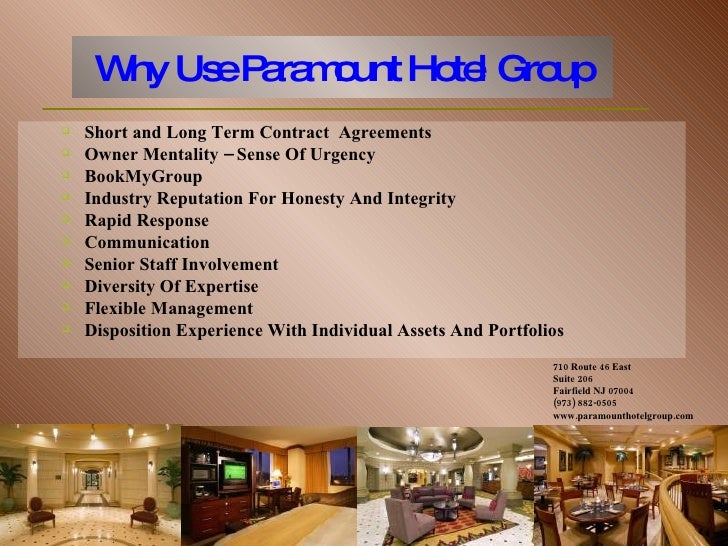 Why Use Paramount Hotel Group

- Short and Long Term Contract Agreements
- Owner Mentality – Sense Of Urgency
- BookMyGroup
- Industry Reputation For Honesty And Integrity
- Rapid Response
- Communication
- Senior Staff Involvement
- Diversity Of Expertise
- Flexible Management
- Disposition Experience With Individual Assets And Portfolios

710 Route 46 East
Suite 206
Fairfield NJ 07004
(973) 882-0505
www.paramounthotelgroup.com